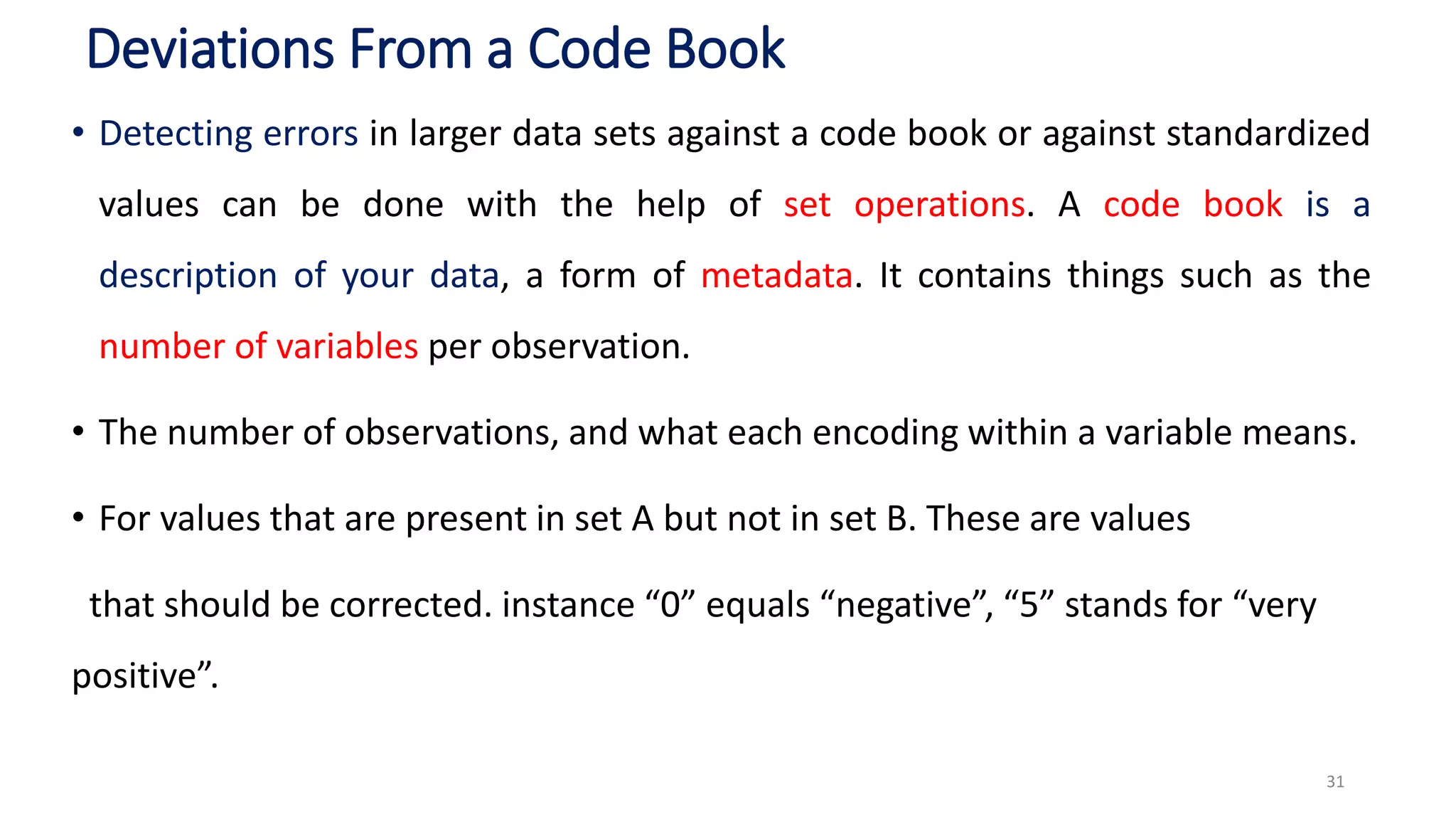 Deviations From a Code Book

• Detecting errors in larger data sets against a code book or against standardized values can be done with the help of set operations. A code book is a description of your data, a form of metadata. It contains things such as the number of variables per observation.

• The number of observations, and what each encoding within a variable means.

• For values that are present in set A but not in set B. These are values

that should be corrected. instance “0” equals “negative”, “5” stands for “very positive”.

31